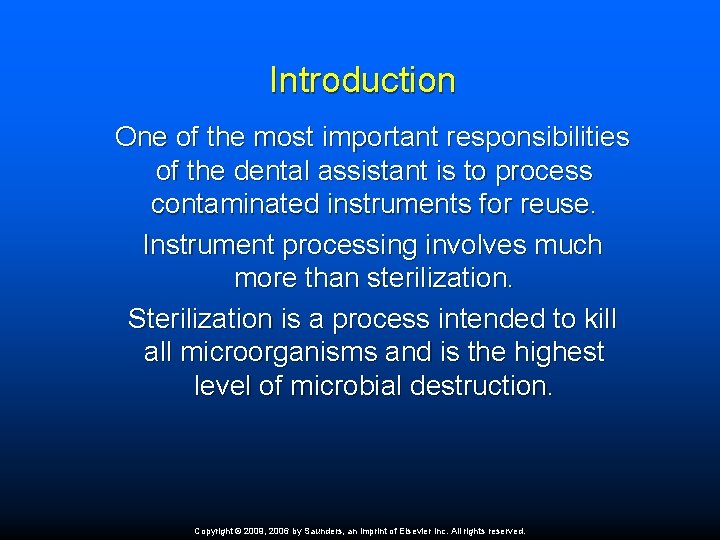 Introduction

One of the most important responsibilities of the dental assistant is to process contaminated instruments for reuse.

Instrument processing involves much more than sterilization.

Sterilization is a process intended to kill all microorganisms and is the highest level of microbial destruction.

Copyright © 2009, 2006 by Saunders, an imprint of Elsevier Inc. All rights reserved.